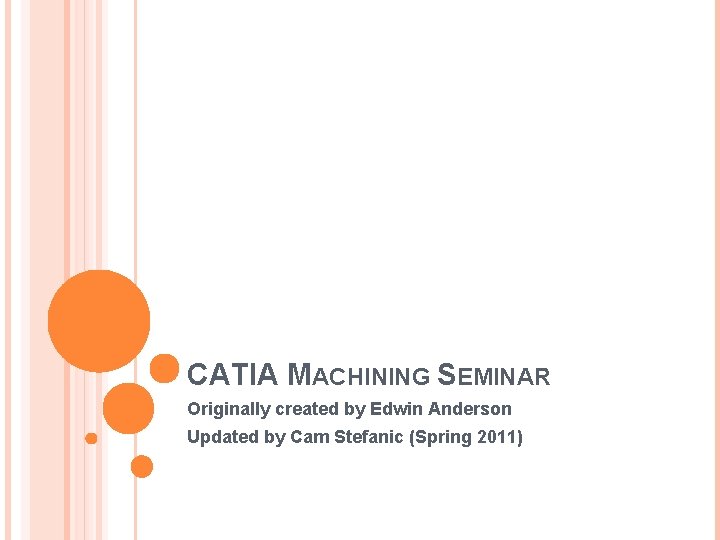 CATIA MACHINING SEMINAR

Originally created by Edwin Anderson

Updated by Cam Stefanic (Spring 2011)